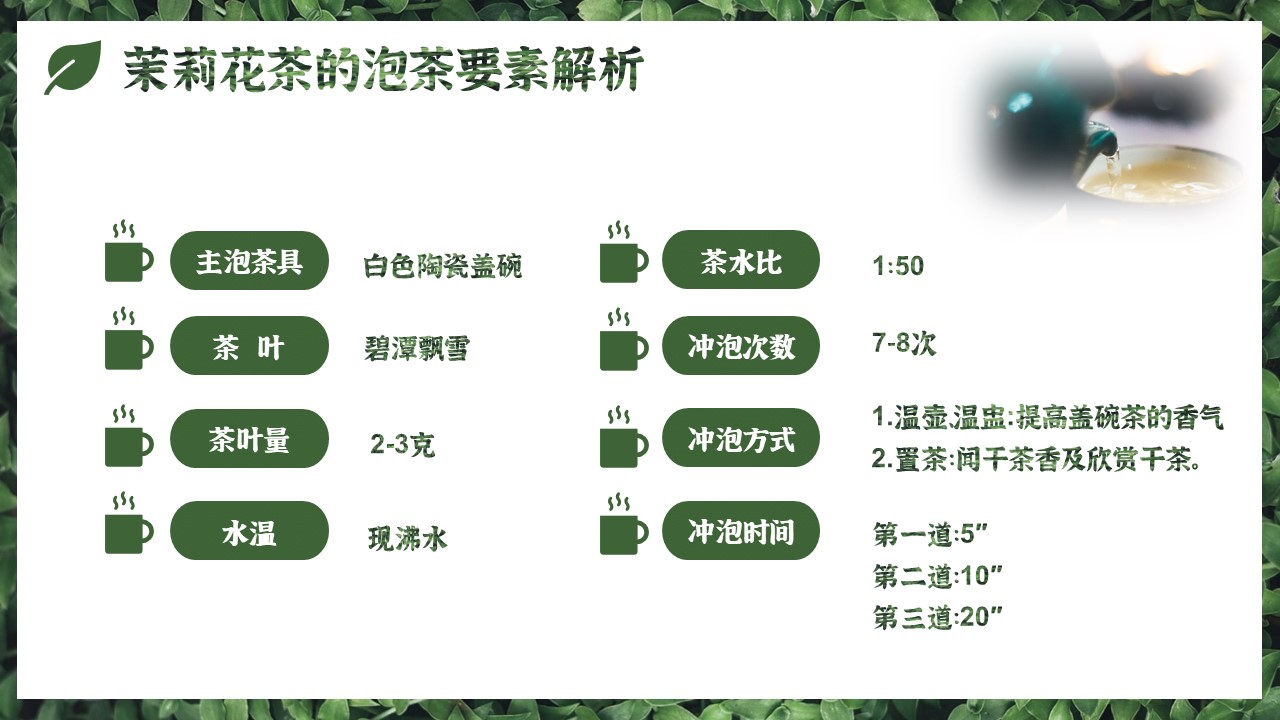 茉莉花茶的泡茶要素解析

主泡茶具 白色陶瓷盖碗

茶 叶 碧潭飘雪

茶叶量 2-3克

水温 现沸水

茶水比 1:50

冲泡次数 7-8次

冲泡方式 1.温壶温盅:提高盖碗茶的香气
2.置茶:闻干茶香及欣赏干茶。

冲泡时间 第一道:5”
第二道:10”
第三道:20”